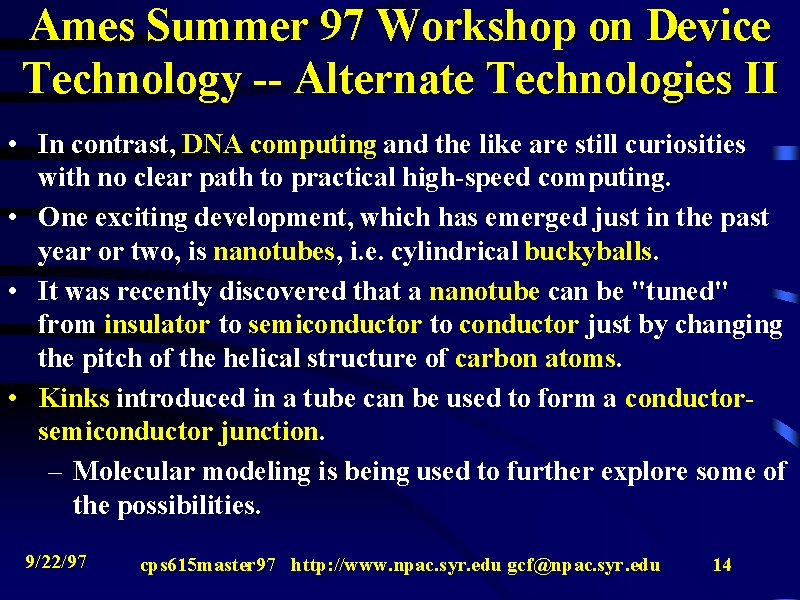 Ames Summer 97 Workshop on Device Technology -- Alternate Technologies II

• In contrast, DNA computing and the like are still curiosities with no clear path to practical high-speed computing.

• One exciting development, which has emerged just in the past year or two, is nanotubes, i.e. cylindrical buckyballs.

• It was recently discovered that a nanotube can be "tuned" from insulator to semiconductor to conductor just by changing the pitch of the helical structure of carbon atoms.

• Kinks introduced in a tube can be used to form a conductor-semiconductor junction.

– Molecular modeling is being used to further explore some of the possibilities.

9/22/97 cps615master97 http://www.npac.syr.edu gcf@npac.syr.edu 14